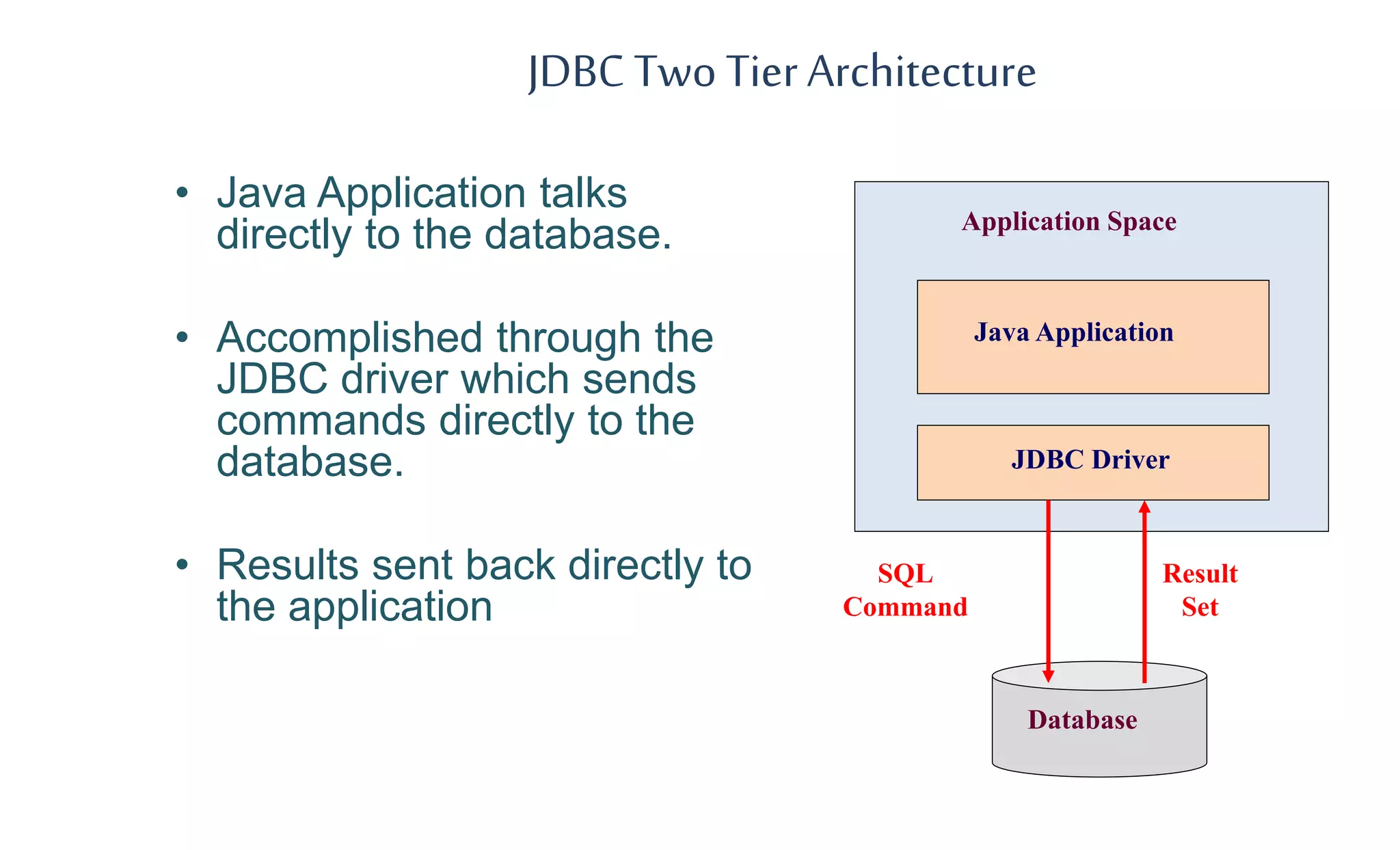 JDBC Two Tier Architecture

• Java Application talks directly to the database.

• Accomplished through the JDBC driver which sends commands directly to the database.

• Results sent back directly to the application

Application Space

Java Application

JDBC Driver

SQL Command

Result Set

Database